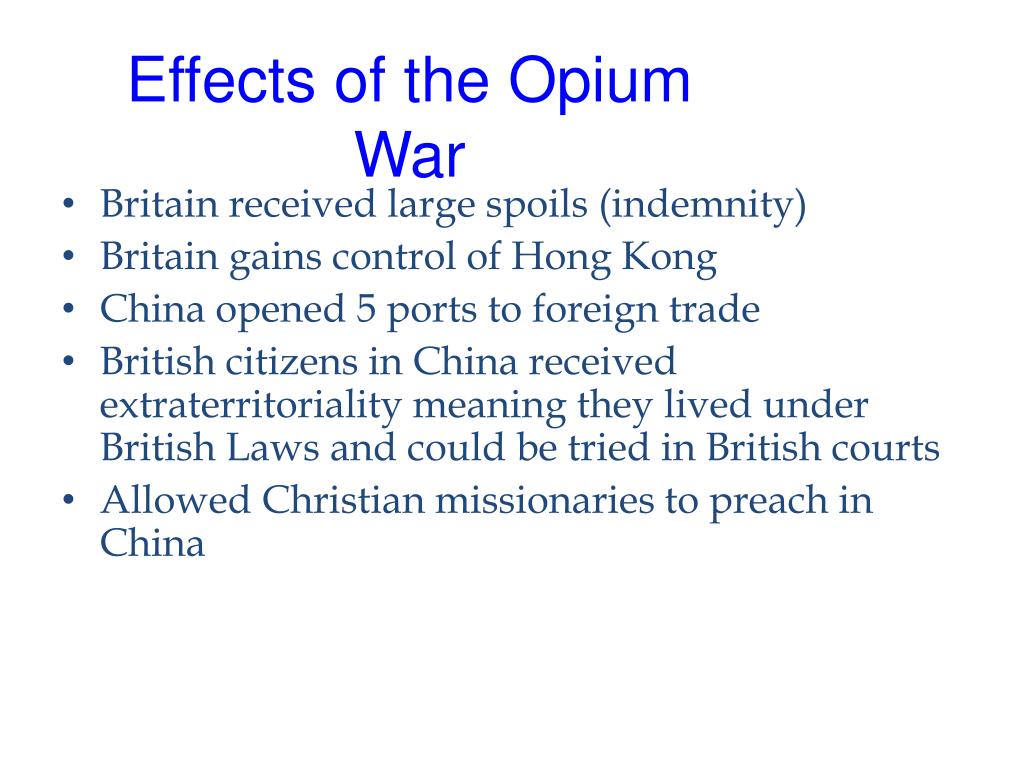 Effects of the Opium War

• Britain received large spoils (indemnity)
• Britain gains control of Hong Kong
• China opened 5 ports to foreign trade
• British citizens in China received extraterritoriality meaning they lived under British Laws and could be tried in British courts
• Allowed Christian missionaries to preach in China